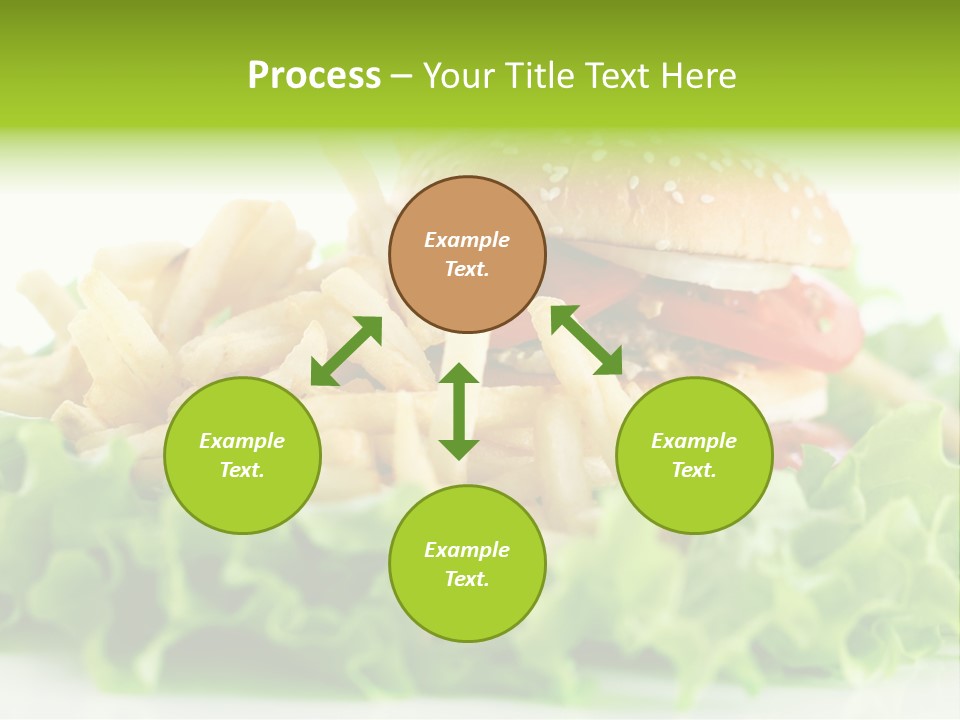 Process – Your Title Text Here

Example Text.

Example Text.

Example Text.

Example Text.